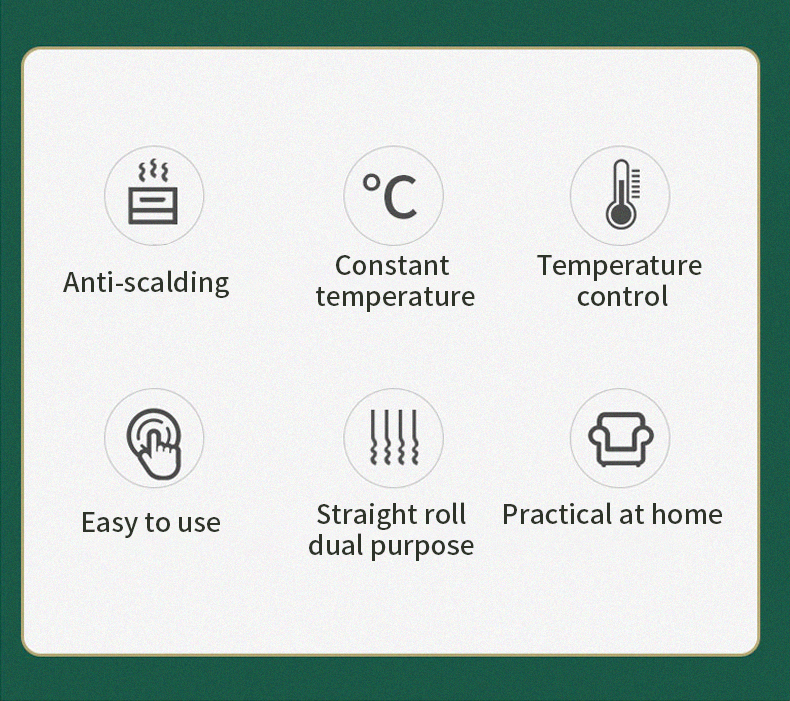 Anti-scalding

°C

Constant temperature

Temperature control

Easy to use

Straight roll dual purpose

Practical at home